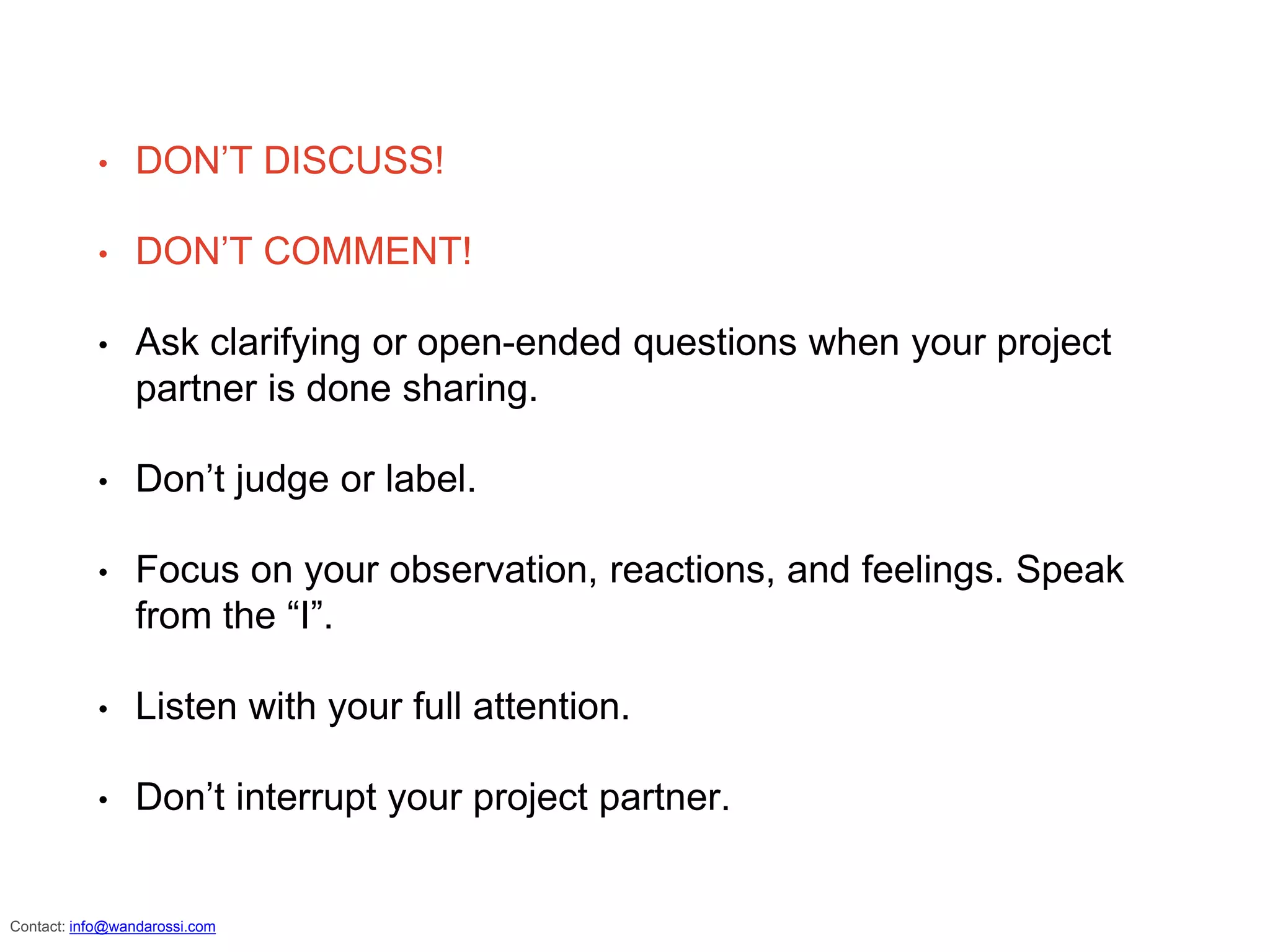 • DON’T DISCUSS!

• DON’T COMMENT!

• Ask clarifying or open-ended questions when your project partner is done sharing.

• Don’t judge or label.

• Focus on your observation, reactions, and feelings. Speak from the “I”.

• Listen with your full attention.

• Don’t interrupt your project partner.

Contact: info@wandarossi.com